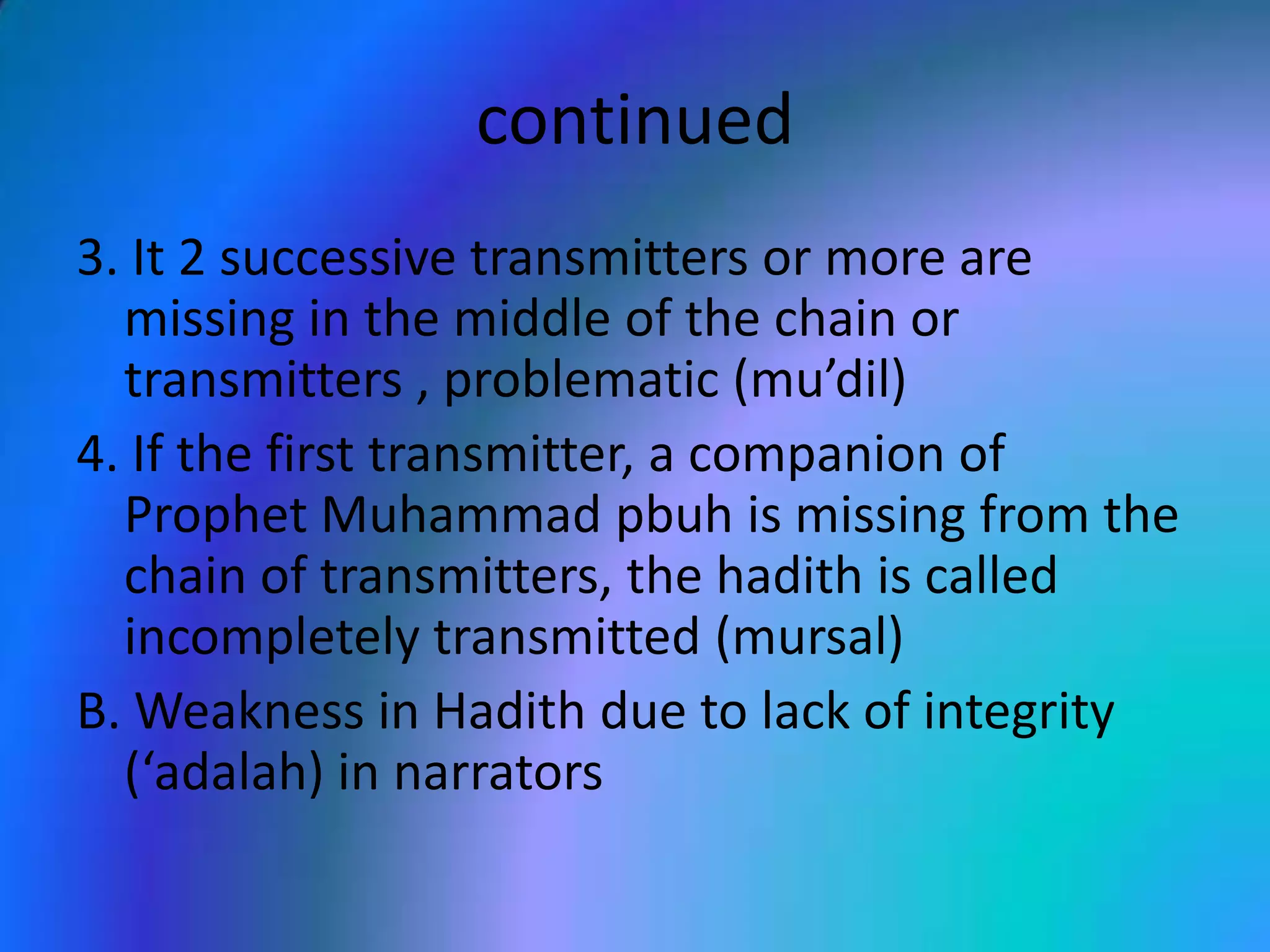 continued

3. It 2 successive transmitters or more are missing in the middle of the chain or transmitters , problematic (mu’dil)

4. If the first transmitter, a companion of Prophet Muhammad pbuh is missing from the chain of transmitters, the hadith is called incompletely transmitted (mursal)

B. Weakness in Hadith due to lack of integrity (‘adalah) in narrators